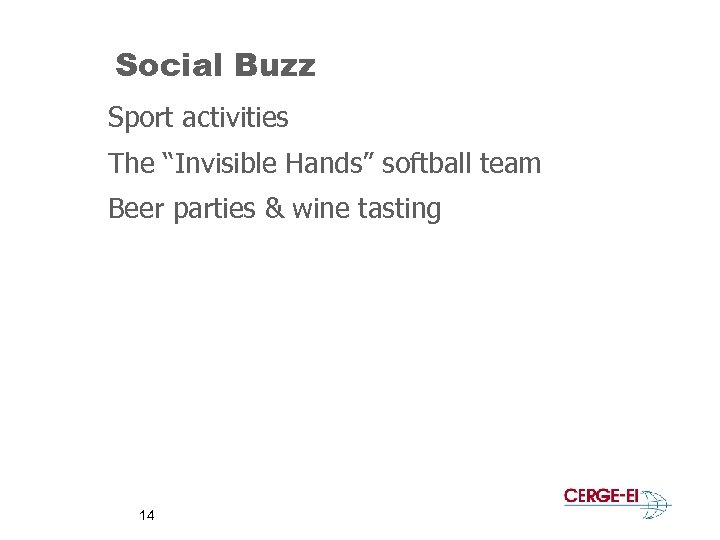 Social Buzz

Sport activities

The “Invisible Hands” softball team

Beer parties & wine tasting

14

CERGE-EI